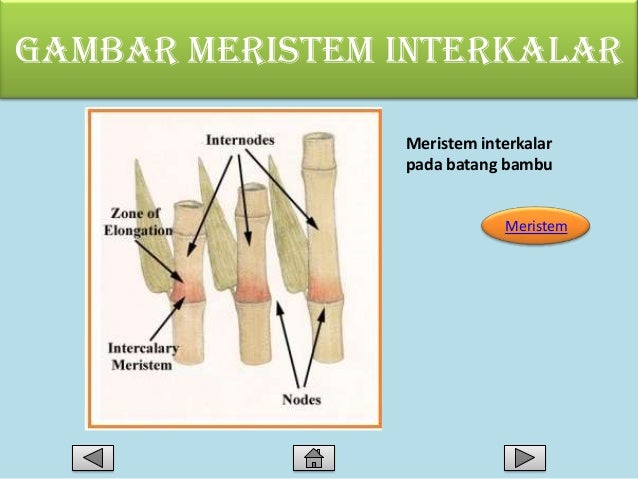 GAMBAR MERISTEM INTERKALAR

Internodes

Zone of Elongation

Intercalary Meristem

Nodes

Meristem interkalar pada batang bambu

Meristem